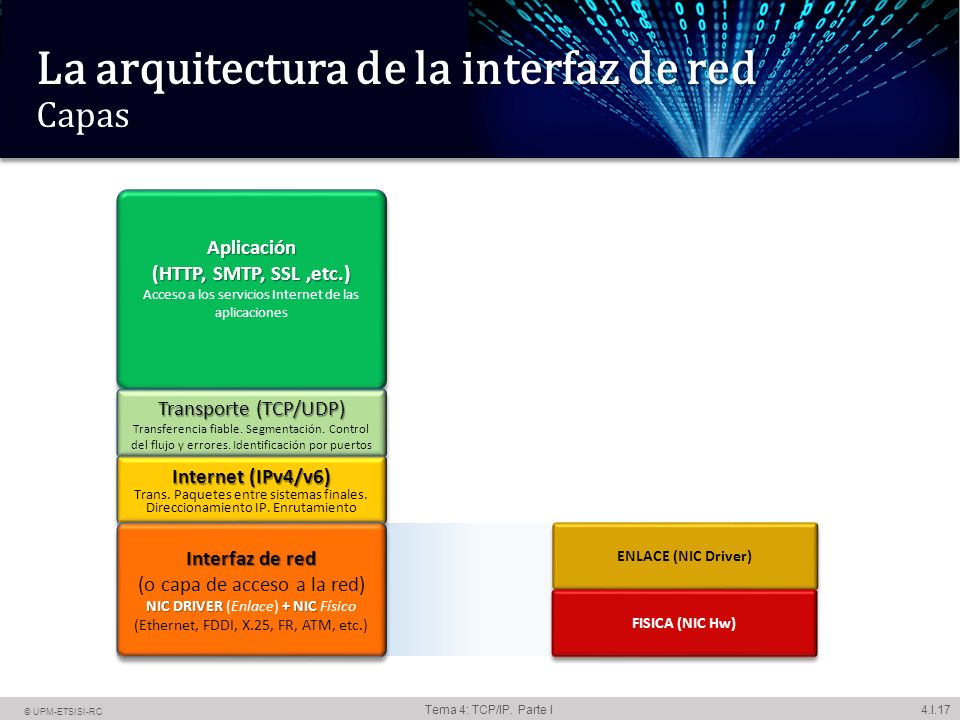 La arquitectura de la interfaz de red
Capas

Aplicación
(HTTP, SMTP, SSL ,etc.)
Acceso a los servicios Internet de las aplicaciones

Transporte (TCP/UDP)
Transferencia fiable. Segmentación. Control del flujo y errores. Identificación por puertos

Internet (IPv4/v6)
Trans. Paquetes entre sistemas finales. Direccionamiento IP. Enrutamiento

Interfaz de red
(o capa de acceso a la red)
NIC DRIVER (Enlace) + NIC Físico
(Ethernet, FDDI, X.25, FR, ATM, etc.)

ENLACE (NIC Driver)

FISICA (NIC Hw)

© UPM-ETSISI-RC
Tema 4: TCP/IP. Parte I
4.I.17